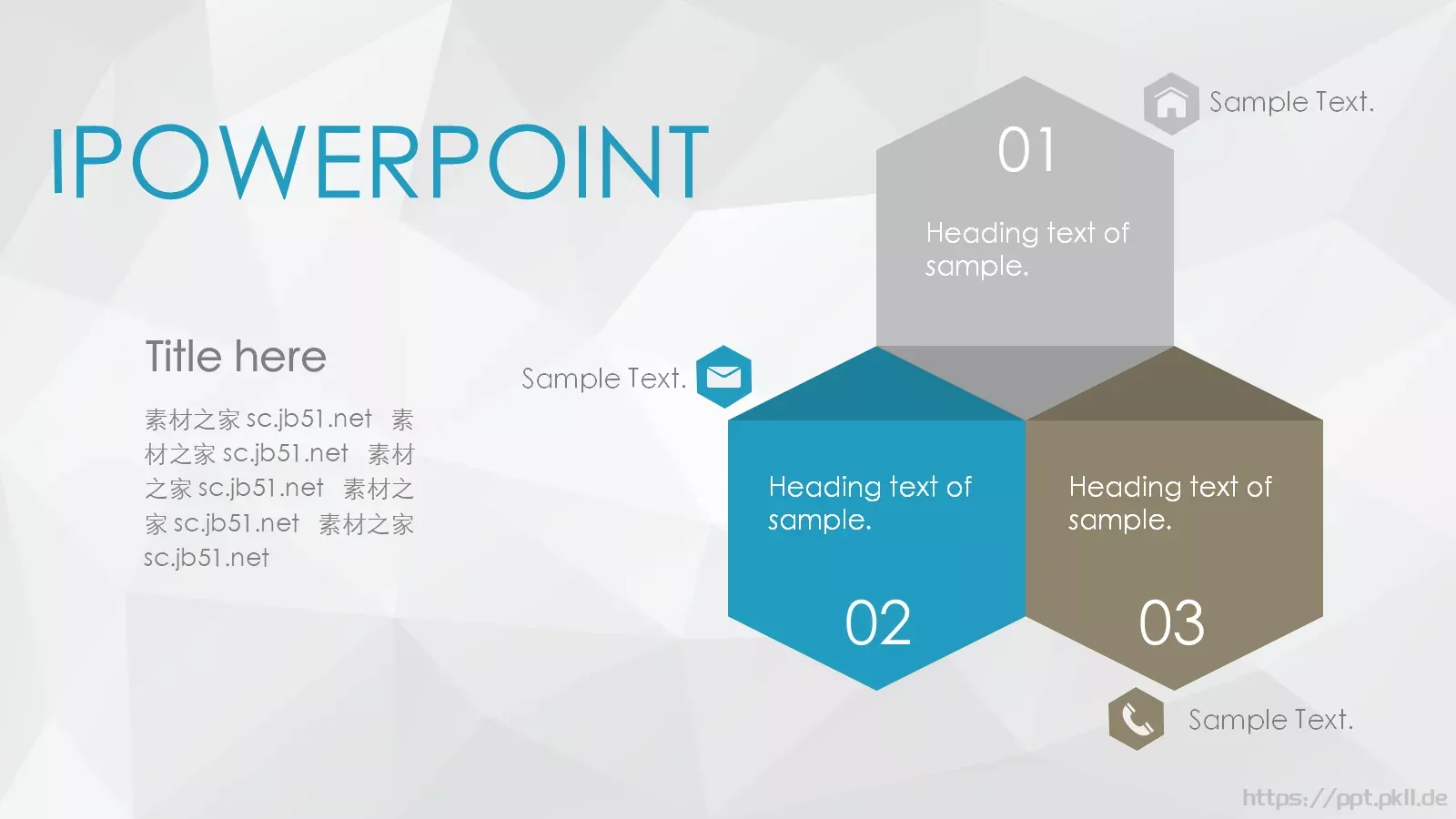 IPOWERPOINT

Title here

素材之家 sc.jb51.net 素材之家 sc.jb51.net 素材之家 sc.jb51.net 素材之家 sc.jb51.net 素材之家 sc.jb51.net

Sample Text.

01

Heading text of sample.

Sample Text.

Heading text of sample.

02

Heading text of sample.

03

Sample Text.

https://ppt.pkll.de